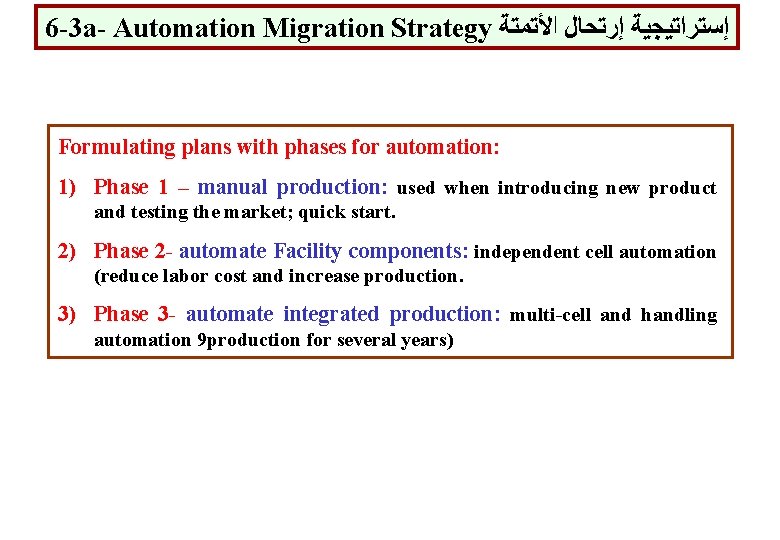 6-3a- Automation Migration Strategy إستراتيجية إرتحال الأتمتة

Formulating plans with phases for automation:

1) Phase 1 – manual production: used when introducing new product and testing the market; quick start.

2) Phase 2- automate Facility components: independent cell automation (reduce labor cost and increase production.

3) Phase 3- automate integrated production: multi-cell and handling automation 9production for several years)